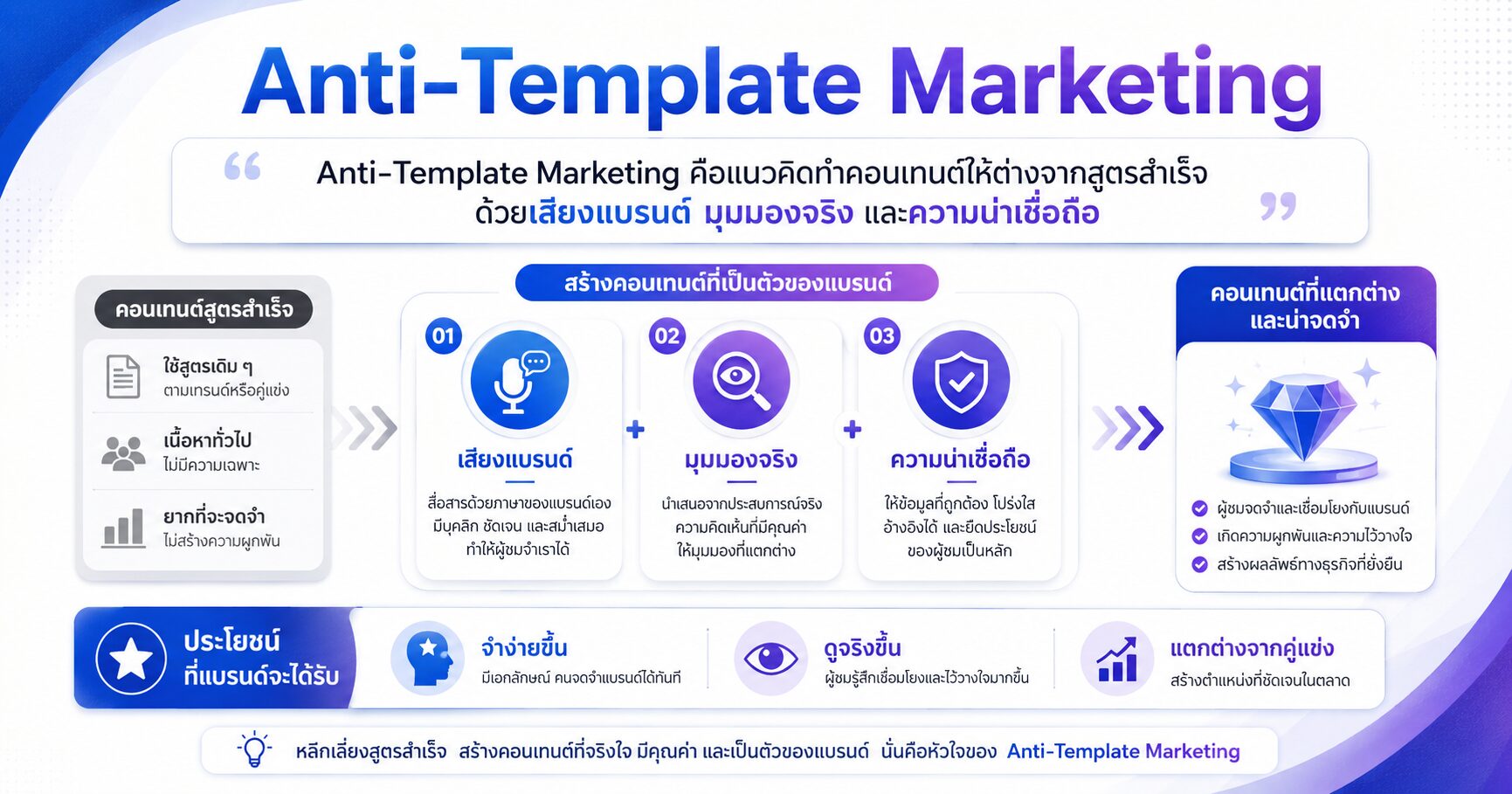 Anti-Template Marketing

“ Anti-Template Marketing คือแนวคิดทำคอนเทนต์ให้ต่างจากสูตรสำเร็จ ด้วยเสียงแบรนด์ มุมมองจริง และความน่าเชื่อถือ ”

คอนเทนต์สูตรสำเร็จ

ใช้สูตรเดิม ๆ
ตามเทรนด์หรือคู่แข่ง

เนื้อหาทั่วไป
ไม่มีความเฉพาะ

ยากที่จะจดจำ
ไม่สร้างความผูกพัน

สร้างคอนเทนต์ที่เป็นตัวของแบรนด์

01
เสียงแบรนด์
สื่อสารด้วยภาษาของแบรนด์เอง มีบุคลิก ชัดเจน และสม่ำเสมอ ทำให้ผู้ชมจำเราได้

+

02
มุมมองจริง
นำเสนอจากประสบการณ์จริง ความคิดเห็นที่มีคุณค่า ให้มุมมองที่แตกต่าง

+

03
ความน่าเชื่อถือ
ให้ข้อมูลที่ถูกต้อง โปร่งใส อ้างอิงได้ และยึดประโยชน์ของผู้ชมเป็นหลัก

คอนเทนต์ที่แตกต่าง และน่าจดจำ

ผู้ชมจดจำและเชื่อมโยงกับแบรนด์
เกิดความผูกพันและความไว้วางใจ
สร้างผลลัพธ์ทางธุรกิจที่ยั่งยืน

ประโยชน์ ที่แบรนด์จะได้รับ

จำง่ายขึ้น
มีเอกลักษณ์ คนจดจำแบรนด์ได้ทันที

ดูจริงขึ้น
ผู้ชมรู้สึกเชื่อมโยงและไว้วางใจมากขึ้น

แตกต่างจากคู่แข่ง
สร้างตำแหน่งที่ชัดเจนในตลาด

หลีกเลี่ยงสูตรสำเร็จ สร้างคอนเทนต์ที่จริงใจ มีคุณค่า และเป็นตัวของแบรนด์ นั่นคือหัวใจของ Anti-Template Marketing